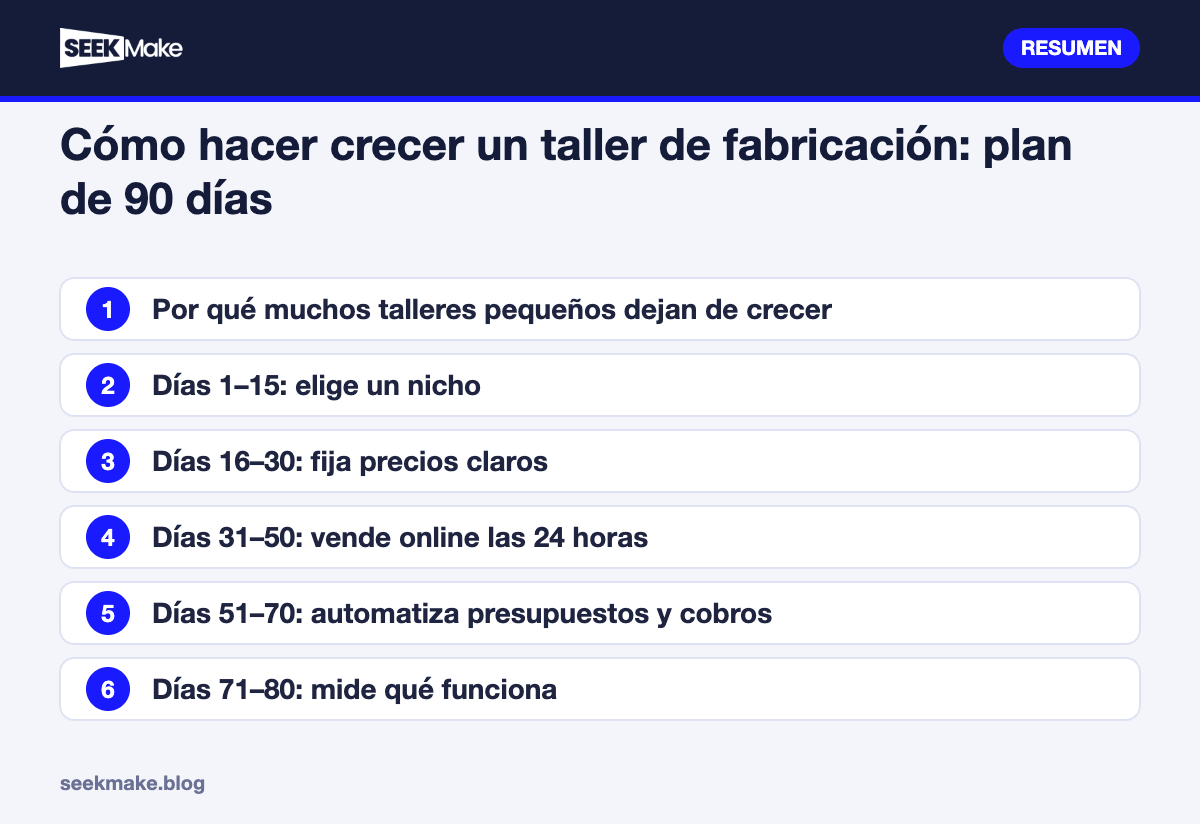 SEEKMake

RESUMEN

Cómo hacer crecer un taller de fabricación: plan de 90 días

1 Por qué muchos talleres pequeños dejan de crecer

2 Días 1–15: elige un nicho

3 Días 16–30: fija precios claros

4 Días 31–50: vende online las 24 horas

5 Días 51–70: automatiza presupuestos y cobros

6 Días 71–80: mide qué funciona

seekmake.blog